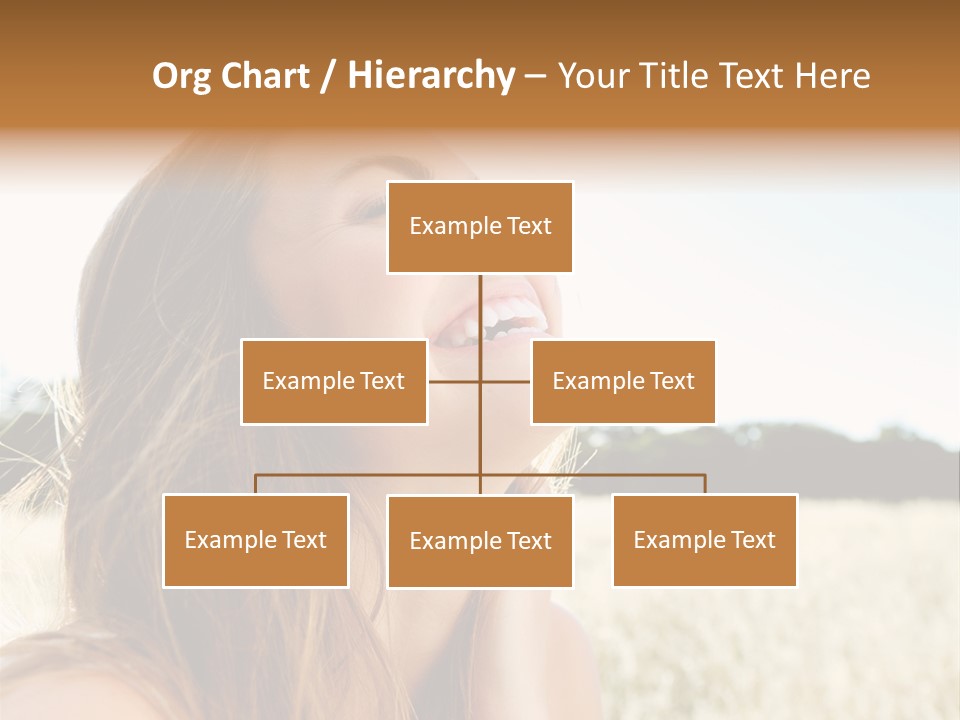 Org Chart / Hierarchy – Your Title Text Here

Example Text

Example Text

Example Text

Example Text

Example Text

Example Text